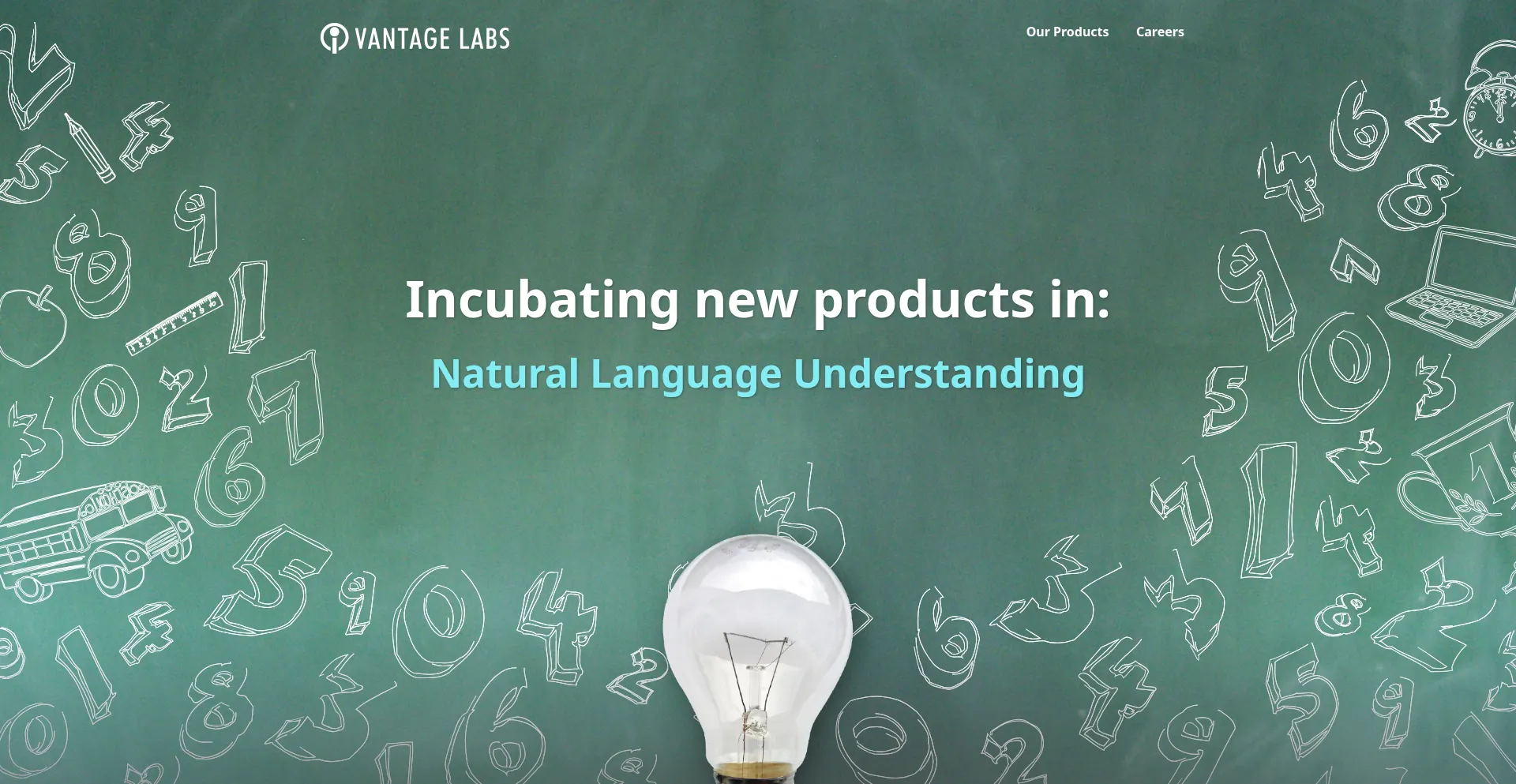 VANTAGE LABS

Our Products

Careers

Incubating new products in:

Natural Language Understanding